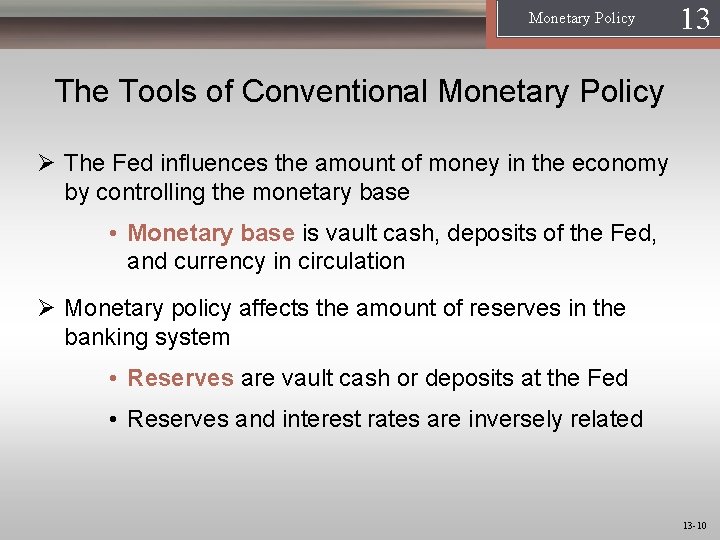 Monetary Policy 13

The Tools of Conventional Monetary Policy

➢ The Fed influences the amount of money in the economy by controlling the monetary base

• Monetary base is vault cash, deposits of the Fed, and currency in circulation

➢ Monetary policy affects the amount of reserves in the banking system

• Reserves are vault cash or deposits at the Fed

• Reserves and interest rates are inversely related

13-10